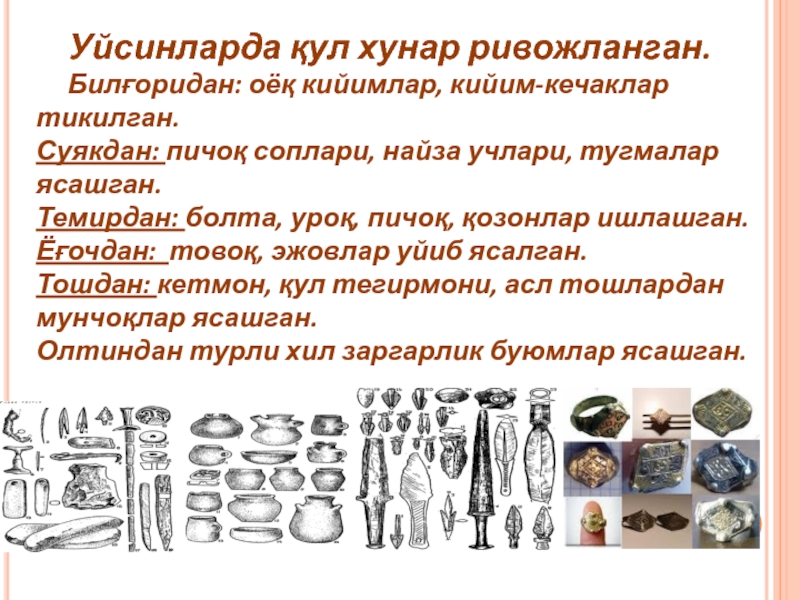 Уйсинларда қул хунар ривожланган.

Билғоридан: оёқ кийимлар, кийим-кечаклар тикилган.
Суякдан: пичоқ соплари, найза учлари, тугмалар ясашган.
Темирдан: болта, уроқ, пичоқ, қозонлар ишлашган.
Ёғочдан: товоқ, эжовлар уйиб ясалган.
Тошдан: кетмон, қул тегирмони, асл тошлардан мунчоқлар ясашган.
Олтиндан турли хил заргарлик буюмлар ясашган.